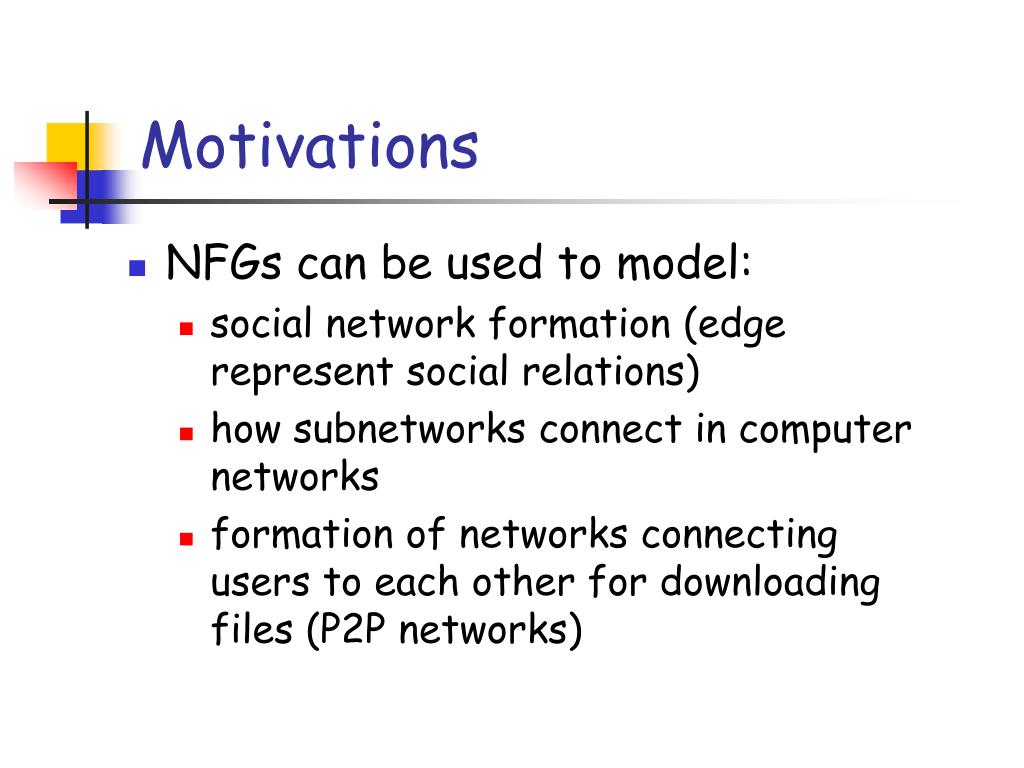 Motivations

- NFGs can be used to model:
  - social network formation (edge represent social relations)
  - how subnetworks connect in computer networks
  - formation of networks connecting users to each other for downloading files (P2P networks)